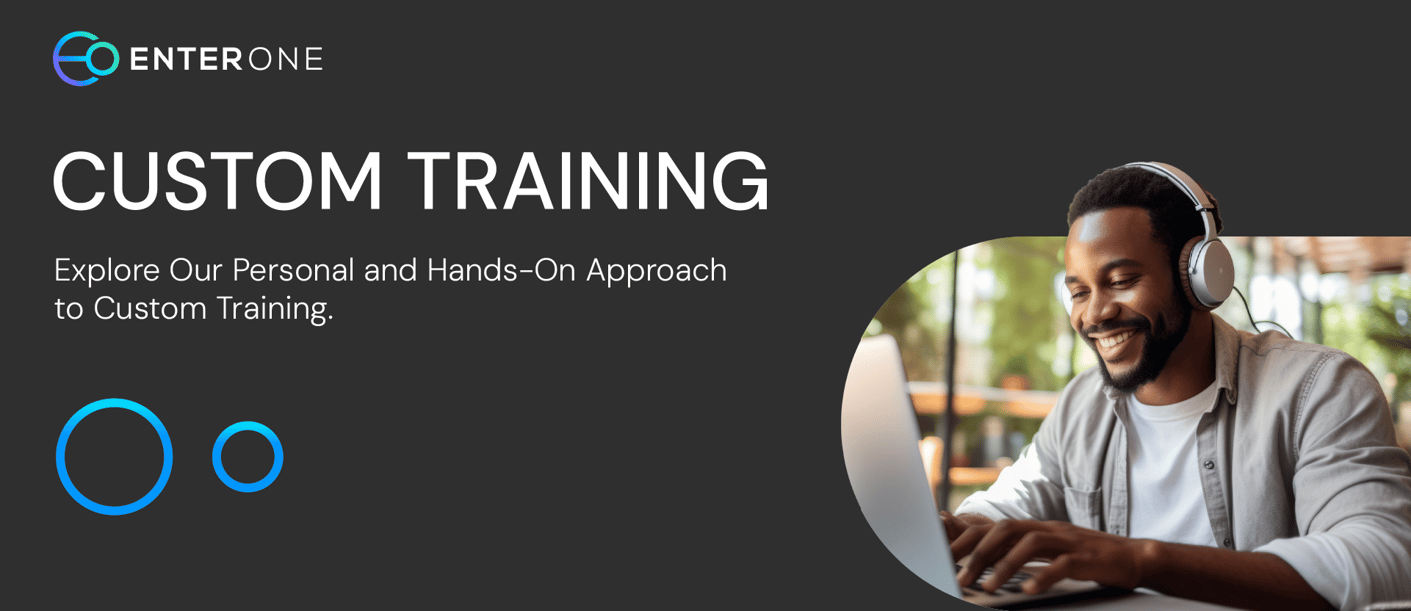 ENTERONE

CUSTOM TRAINING

Explore Our Personal and Hands-On Approach to Custom Training.